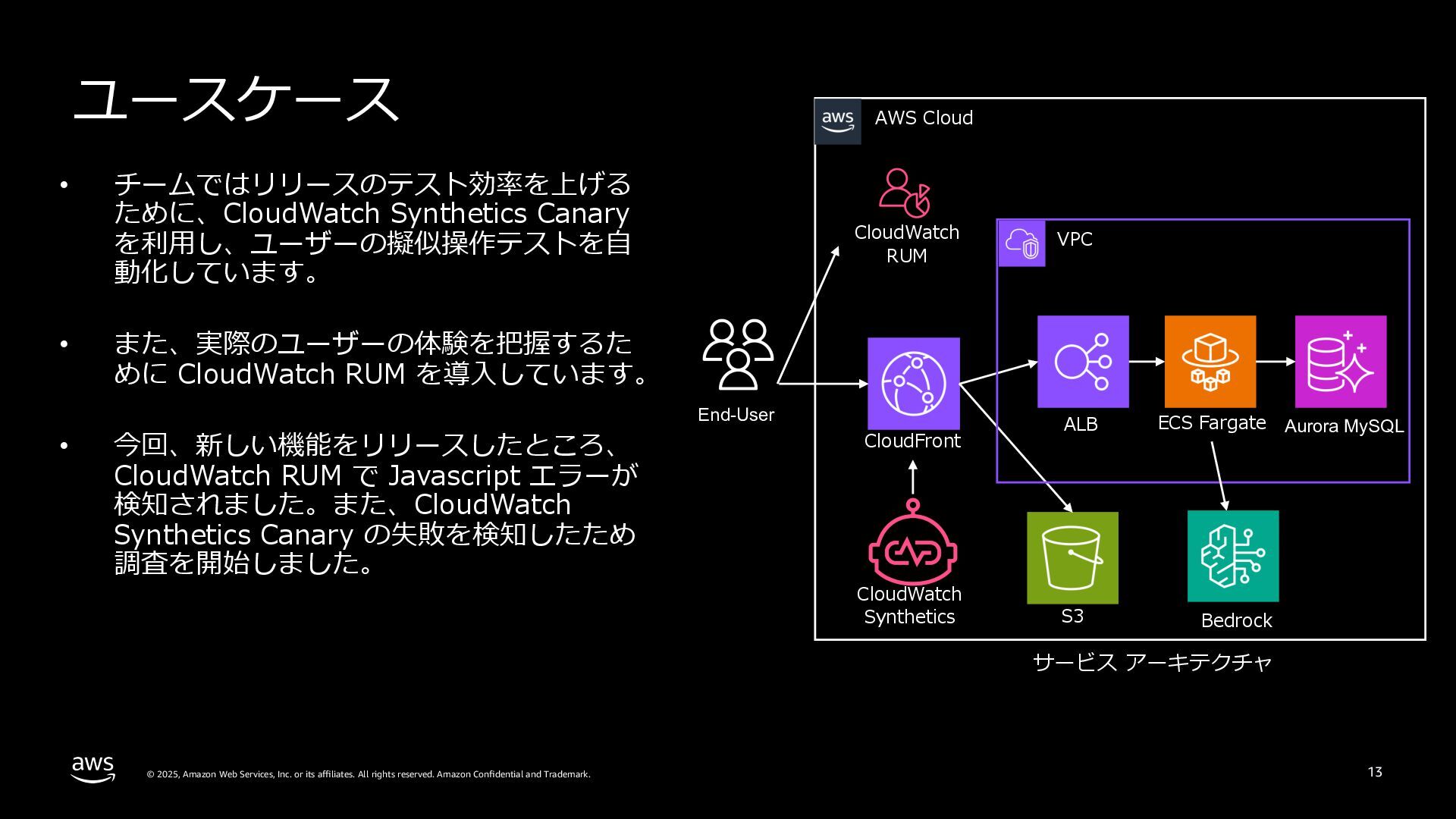 ユースケース

• チームではリリースのテスト効率を上げるために、CloudWatch Synthetics Canary を利用し、ユーザーの擬似操作テストを自動化しています。

• また、実際のユーザーの体験を把握するために CloudWatch RUM を導入しています。

• 今回、新しい機能をリリースしたところ、CloudWatch RUM で Javascript エラーが検知されました。また、CloudWatch Synthetics Canary の失敗を検知したため調査を開始しました。

aws AWS Cloud

CloudWatch RUM

VPC

End-User

CloudFront

ALB

ECS Fargate

Aurora MySQL

CloudWatch Synthetics

S3

Bedrock

サービス アーキテクチャ

aws © 2025, Amazon Web Services, Inc. or its affiliates. All rights reserved. Amazon Confidential and Trademark.

13